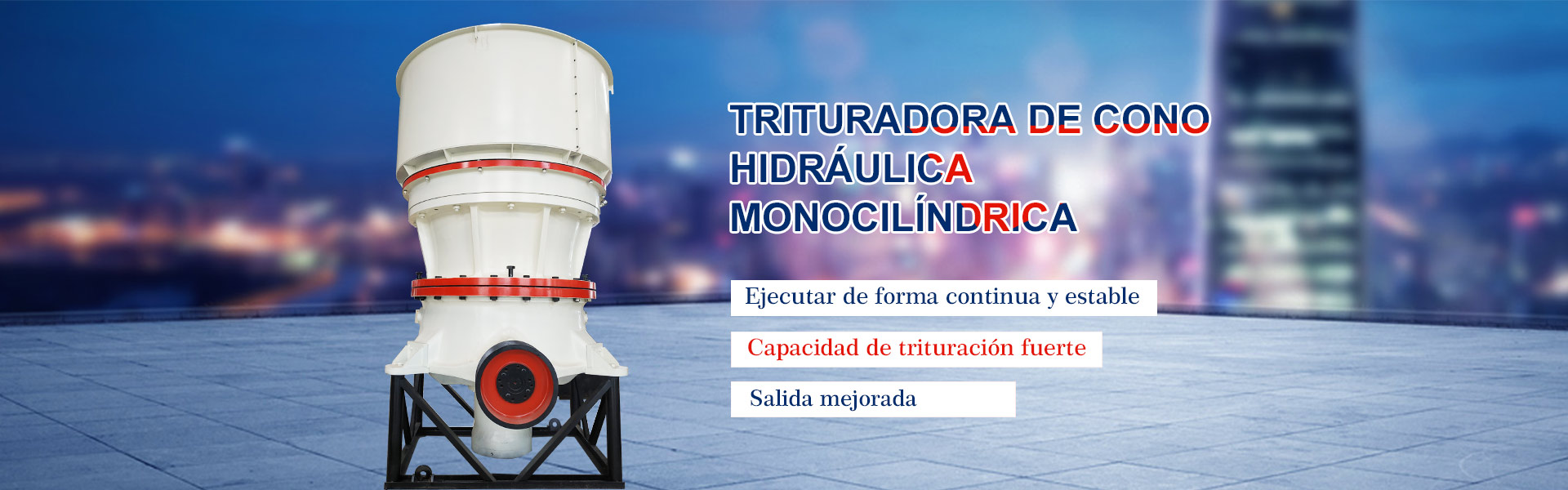 TRITURADORA DE CONO HIDRÁULICA MONOCILÍNDRICA

Ejecutar de forma continua y estable

Capacidad de trituración fuerte

Salida mejorada